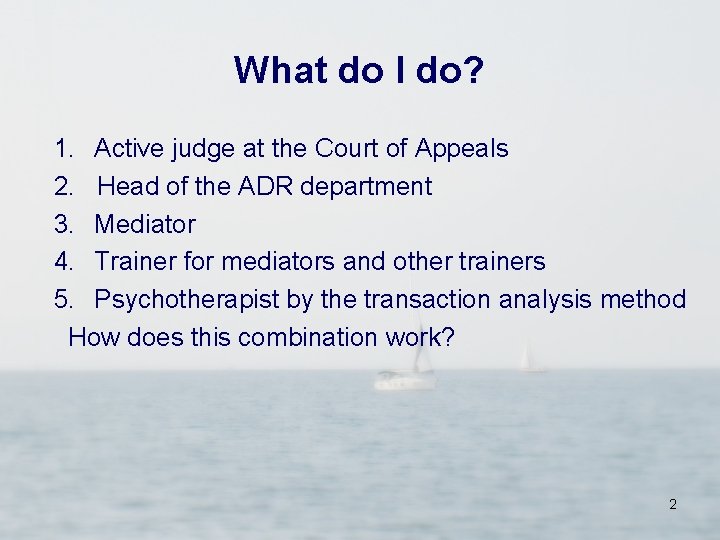 What do I do?

1. Active judge at the Court of Appeals
2. Head of the ADR department
3. Mediator
4. Trainer for mediators and other trainers
5. Psychotherapist by the transaction analysis method

How does this combination work?

2